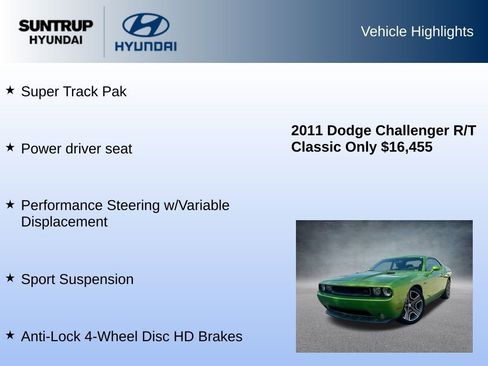 SUNTRUP HYUNDAI

HYUNDAI

Vehicle Highlights

★ Super Track Pak

★ Power driver seat

★ Performance Steering w/Variable Displacement

★ Sport Suspension

★ Anti-Lock 4-Wheel Disc HD Brakes

2011 Dodge Challenger R/T Classic Only $16,455